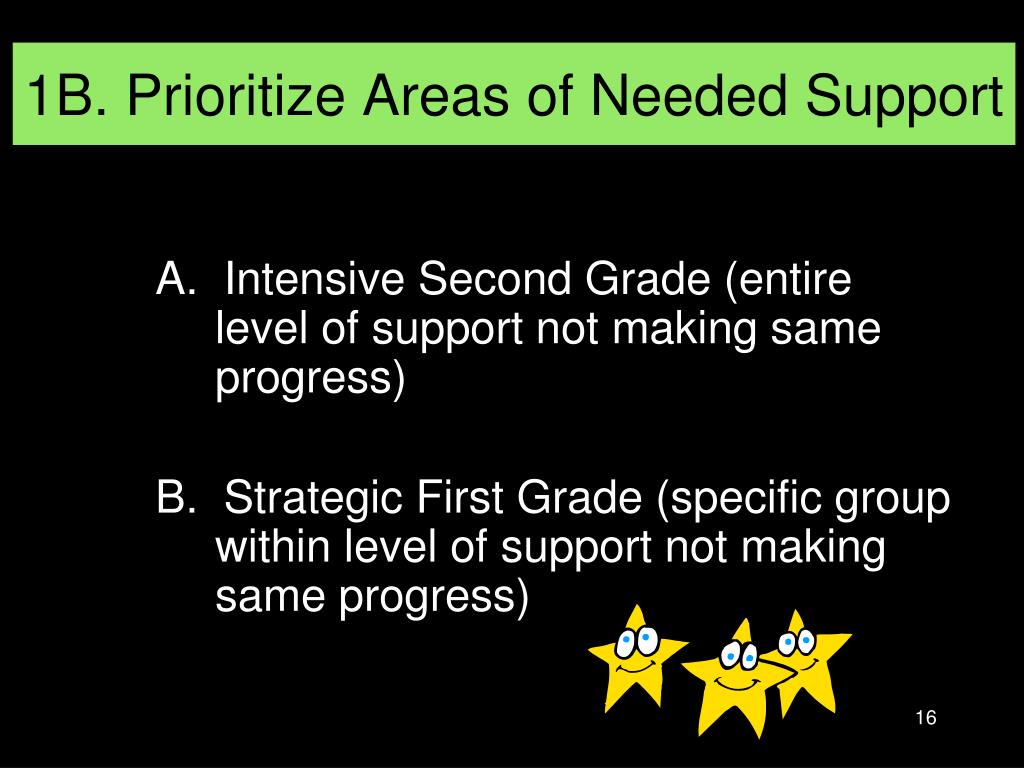 1B. Prioritize Areas of Needed Support

A. Intensive Second Grade (entire level of support not making same progress)

B. Strategic First Grade (specific group within level of support not making same progress)

16